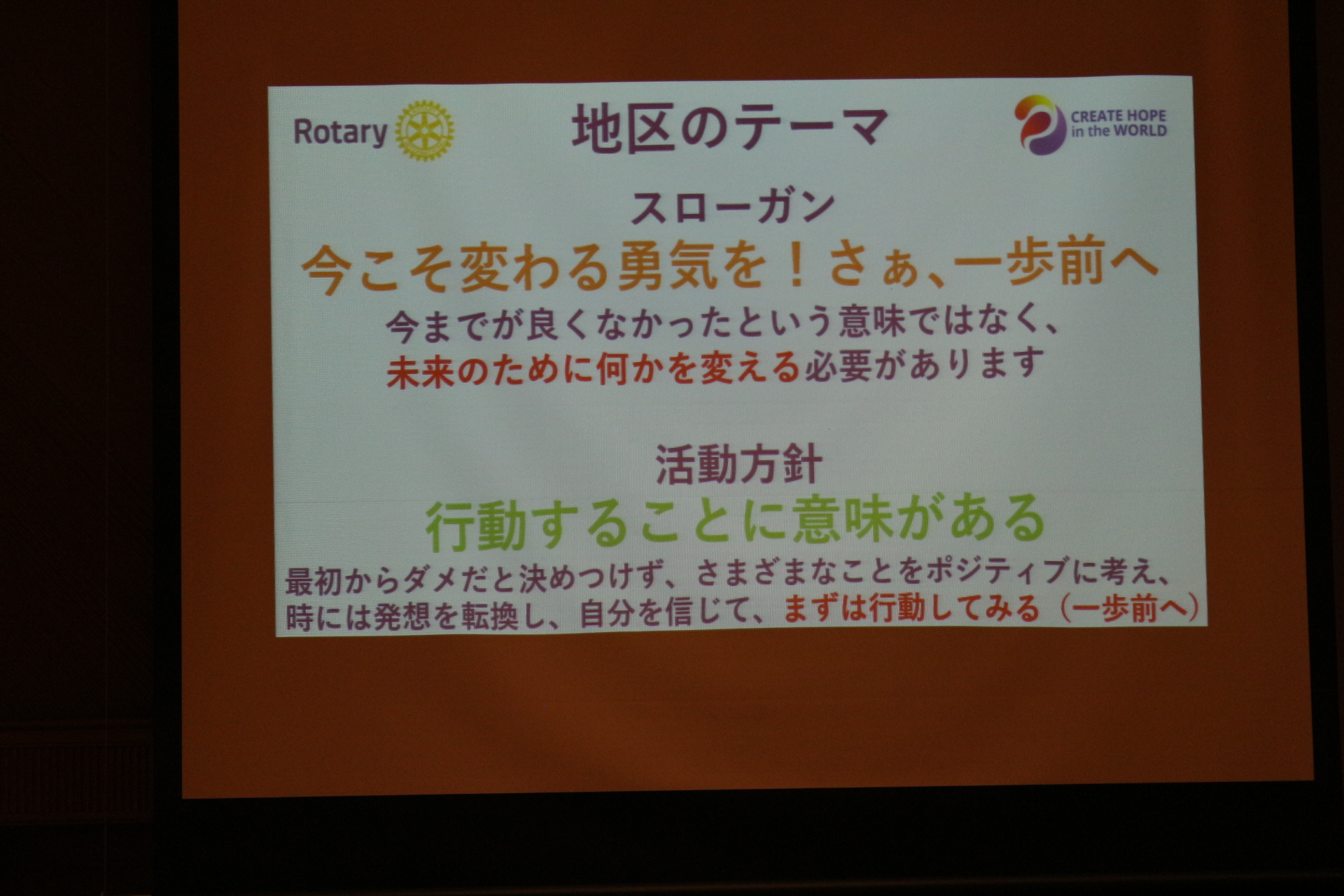 Rotary

地区のテーマ

CREATE HOPE in the WORLD

スローガン

今こそ変わる勇気を！さぁ、一歩前へ

今までが良くなかったという意味ではなく、
未来のために何かを変える必要があります

活動方針

行動することに意味がある

最初からダメだと決めつけず、さまざまなことをポジティブに考え、
時には発想を転換し、自分を信じて、まずは行動してみる（一歩前へ）